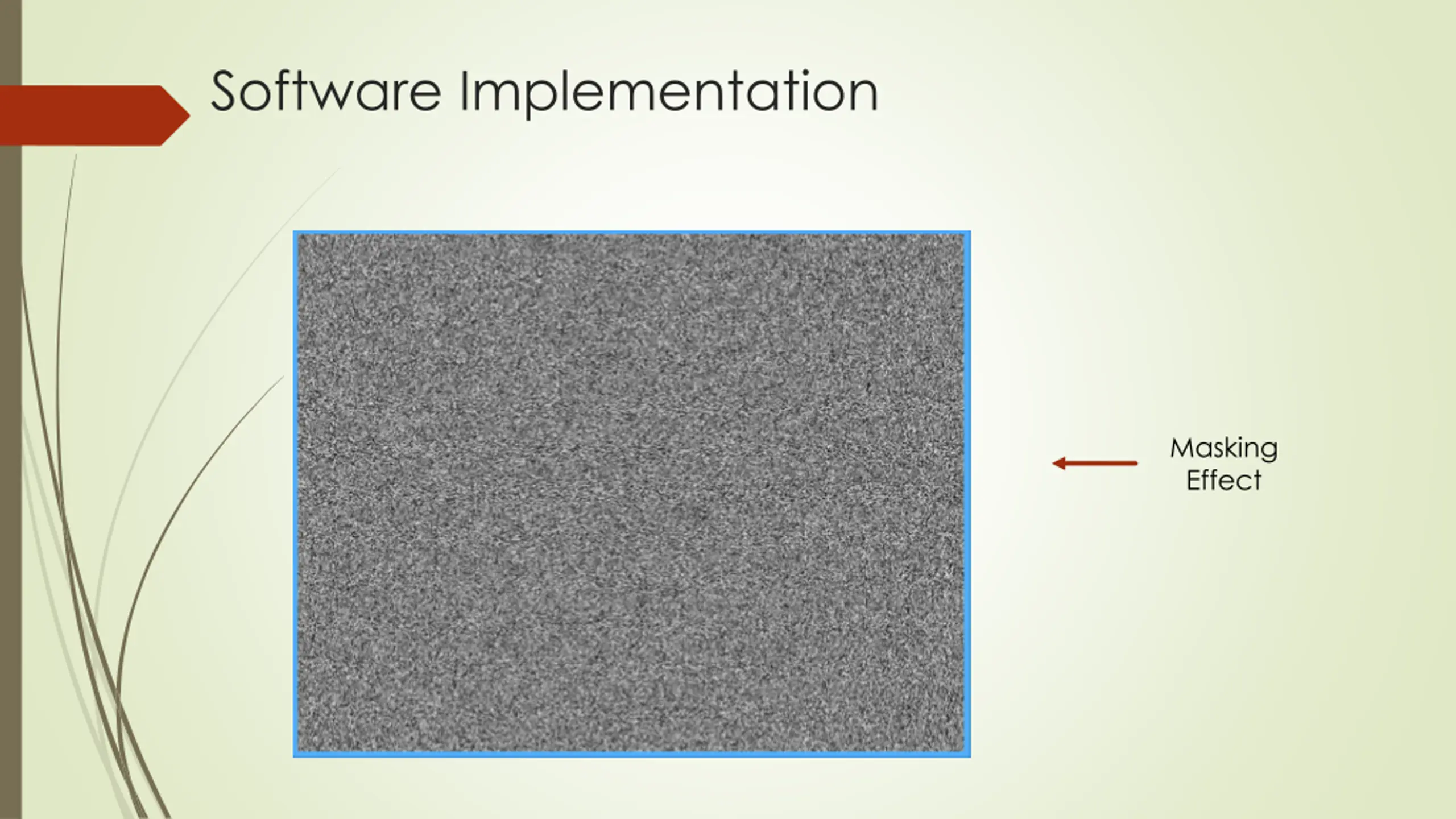 Software Implementation

Masking Effect